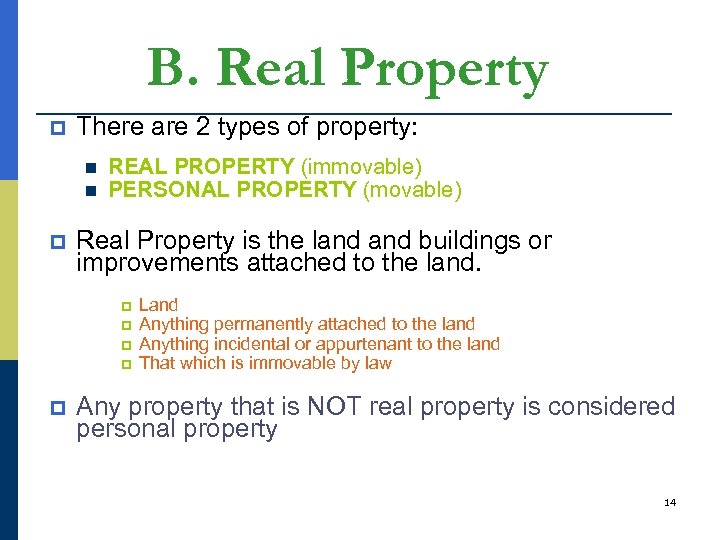 B. Real Property

There are 2 types of property:

REAL PROPERTY (immovable)
PERSONAL PROPERTY (movable)

Real Property is the land and buildings or improvements attached to the land.

Land
Anything permanently attached to the land
Anything incidental or appurtenant to the land
That which is immovable by law

Any property that is NOT real property is considered personal property

14